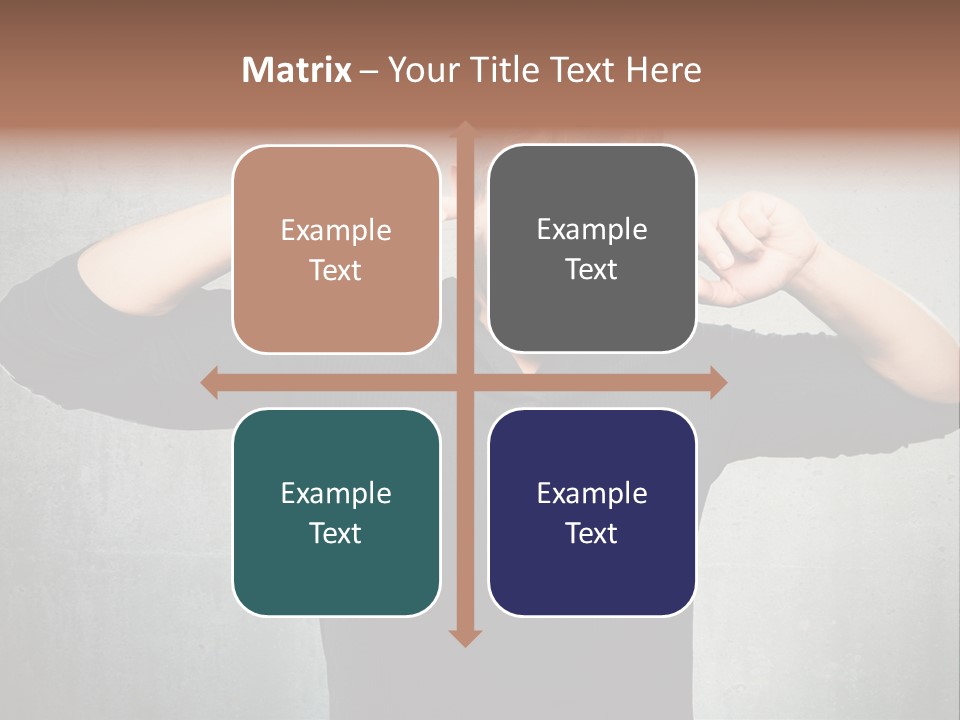 Matrix – Your Title Text Here

Example Text

Example Text

Example Text

Example Text